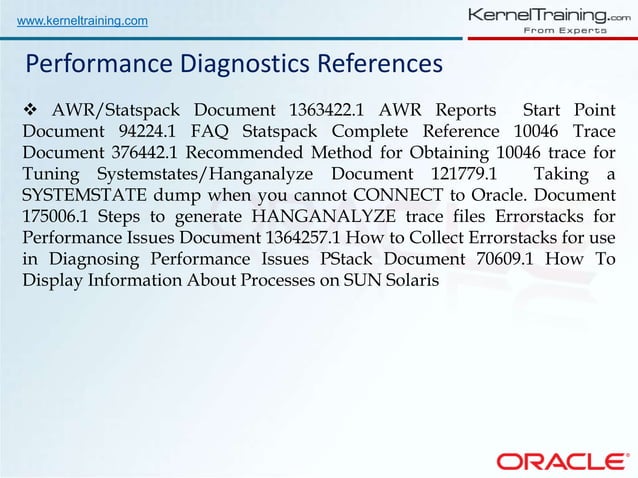 www.kerneltraining.com

KernelTraining.com
From Experts

Performance Diagnostics References

❖ AWR/Statspack Document 1363422.1 AWR Reports  Start Point Document 94224.1 FAQ Statspack Complete Reference 10046 Trace Document 376442.1 Recommended Method for Obtaining 10046 trace for Tuning Systemstates/Hanganalyze Document 121779.1  Taking a SYSTEMSTATE dump when you cannot CONNECT to Oracle. Document 175006.1 Steps to generate HANGANALYZE trace files Errorstacks for Performance Issues Document 1364257.1 How to Collect Errorstacks for use in Diagnosing Performance Issues PStack Document 70609.1 How To Display Information About Processes on SUN Solaris

ORACLE